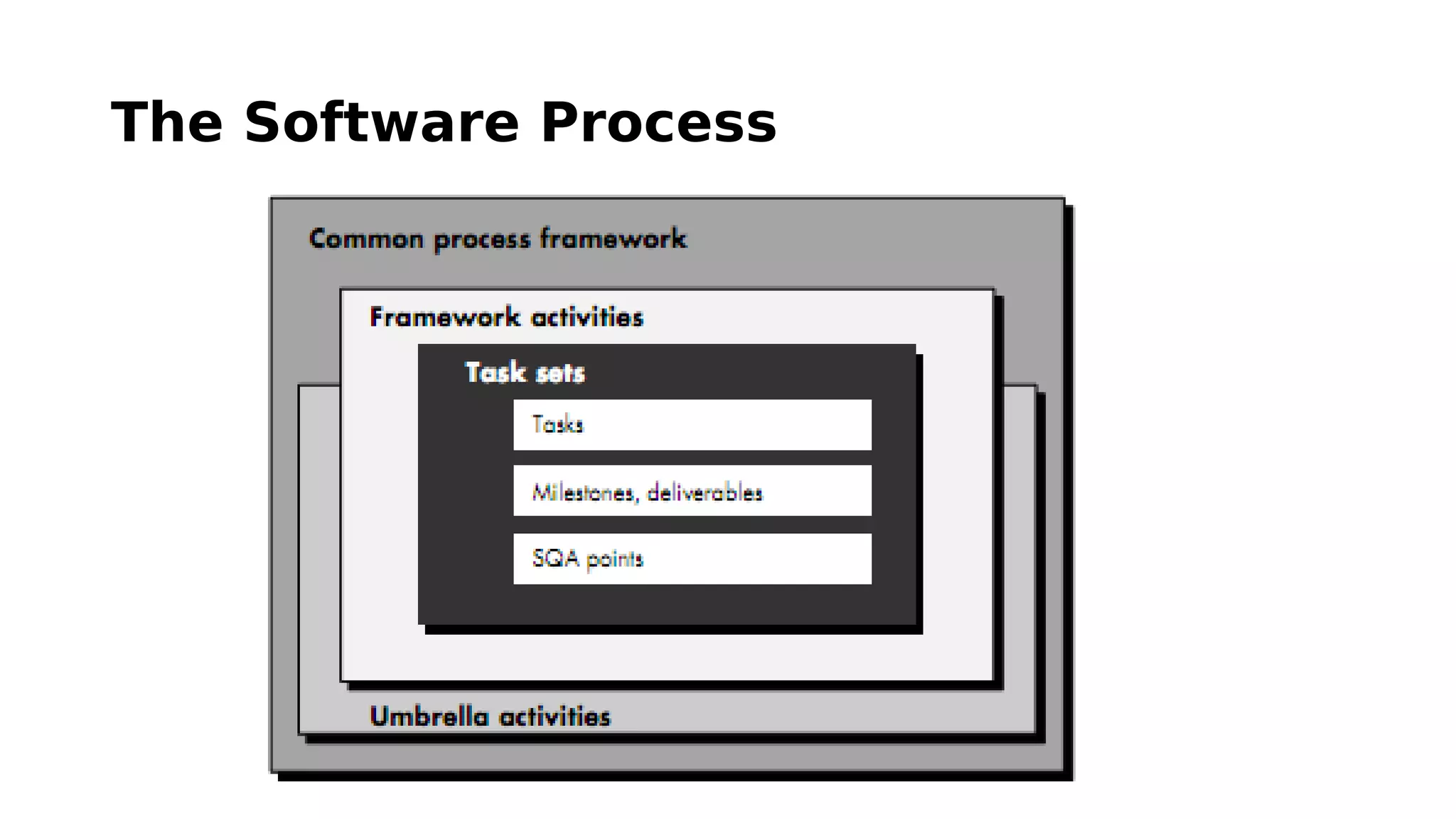 The Software Process

Common process framework

Framework activities

Task sets

Tasks

Milestones, deliverables

SQA points

Umbrella activities